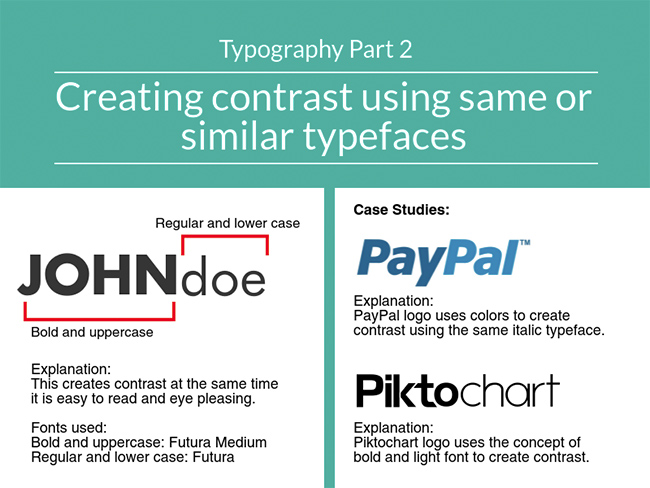 Typography Part 2

Creating contrast using same or similar typefaces

Regular and lower case

JOHNdoe

Bold and uppercase

Explanation:
This creates contrast at the same time it is easy to read and eye pleasing.

Fonts used:
Bold and uppercase: Futura Medium
Regular and lower case: Futura

Case Studies:

PayPal™

Explanation:
PayPal logo uses colors to create contrast using the same italic typeface.

Piktochart

Explanation:
Piktochart logo uses the concept of bold and light font to create contrast.